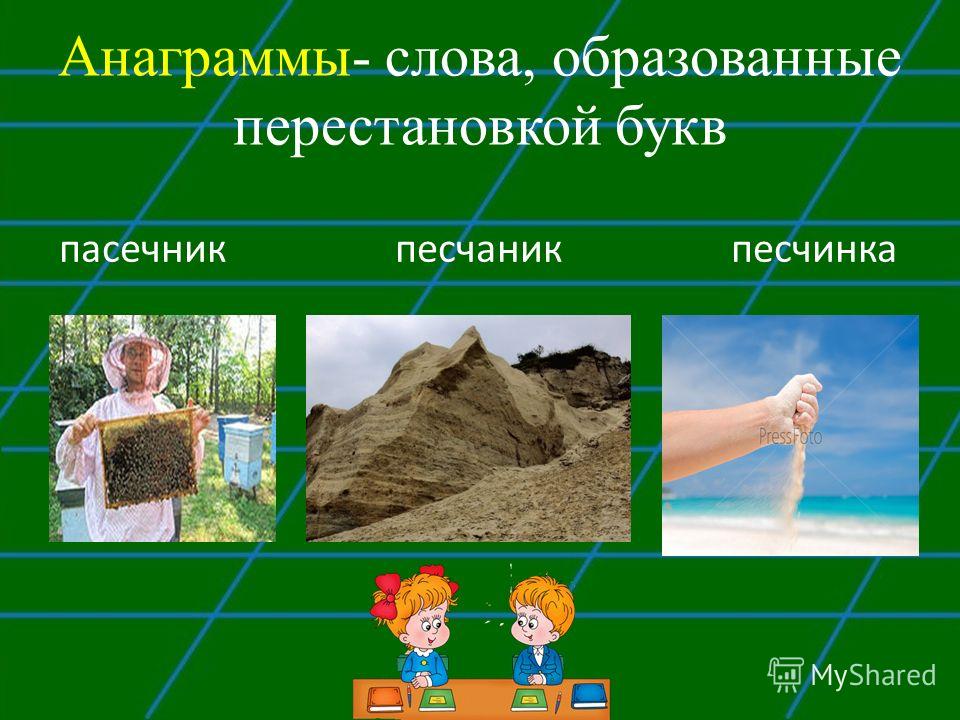 Анаграммы- слова, образованные перестановкой букв

пасечник песчаник песчинка

PressFoto

MyShared